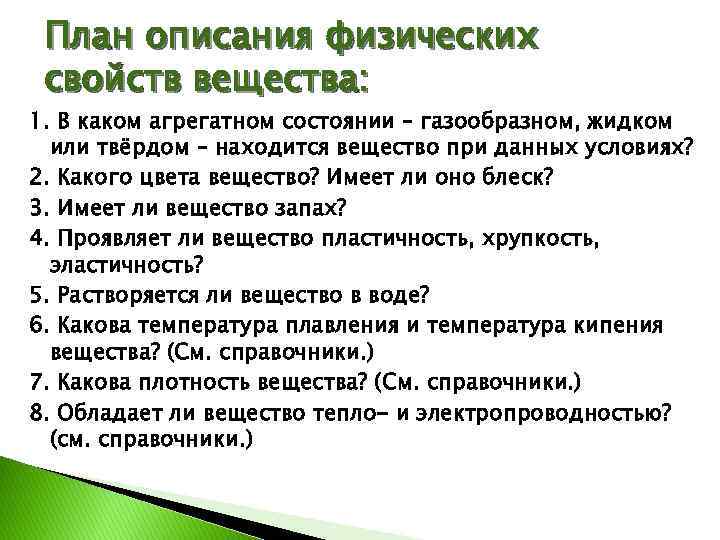 План описания физических свойств вещества:

1. В каком агрегатном состоянии – газообразном, жидком или твёрдом – находится вещество при данных условиях?
2. Какого цвета вещество? Имеет ли оно блеск?
3. Имеет ли вещество запах?
4. Проявляет ли вещество пластичность, хрупкость, эластичность?
5. Растворяется ли вещество в воде?
6. Какова температура плавления и температура кипения вещества? (См. справочники.)
7. Какова плотность вещества? (См. справочники.)
8. Обладает ли вещество тепло- и электропроводностью? (см. справочники.)